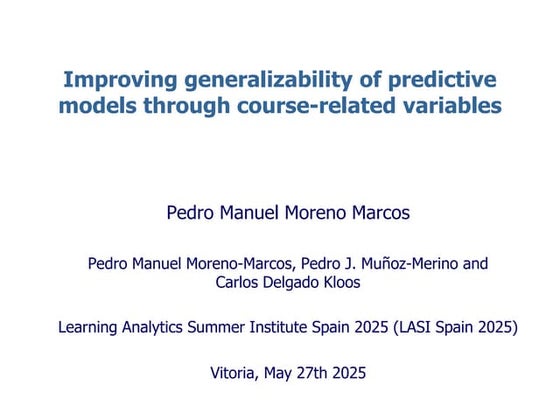 Improving generalizability of predictive models through course-related variables

Pedro Manuel Moreno Marcos

Pedro Manuel Moreno-Marcos, Pedro J. Muñoz-Merino and Carlos Delgado Kloos

Learning Analytics Summer Institute Spain 2025 (LASI Spain 2025)

Vitoria, May 27th 2025